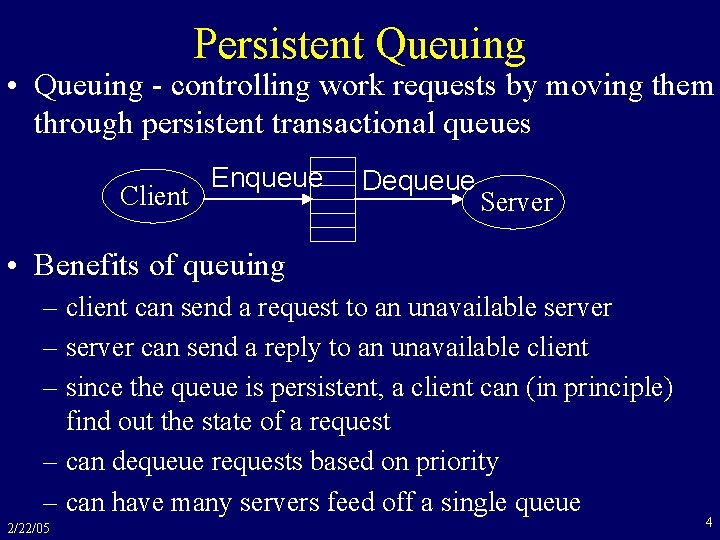 Persistent Queuing

• Queuing - controlling work requests by moving them through persistent transactional queues

Client
Enqueue
Dequeue
Server

• Benefits of queuing
– client can send a request to an unavailable server
– server can send a reply to an unavailable client
– since the queue is persistent, a client can (in principle) find out the state of a request
– can dequeue requests based on priority
– can have many servers feed off a single queue

2/22/05

4